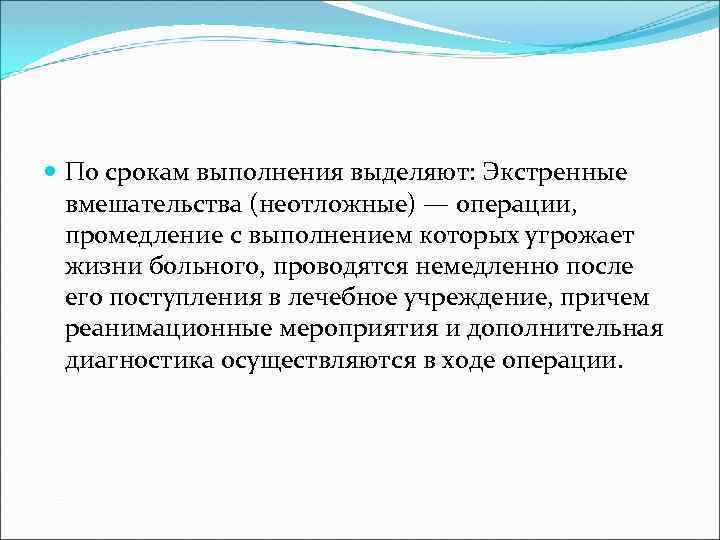 По срокам выполнения выделяют: Экстренные вмешательства (неотложные) — операции, промедление с выполнением которых угрожает жизни больного, проводятся немедленно после его поступления в лечебное учреждение, причем реанимационные мероприятия и дополнительная диагностика осуществляются в ходе операции.